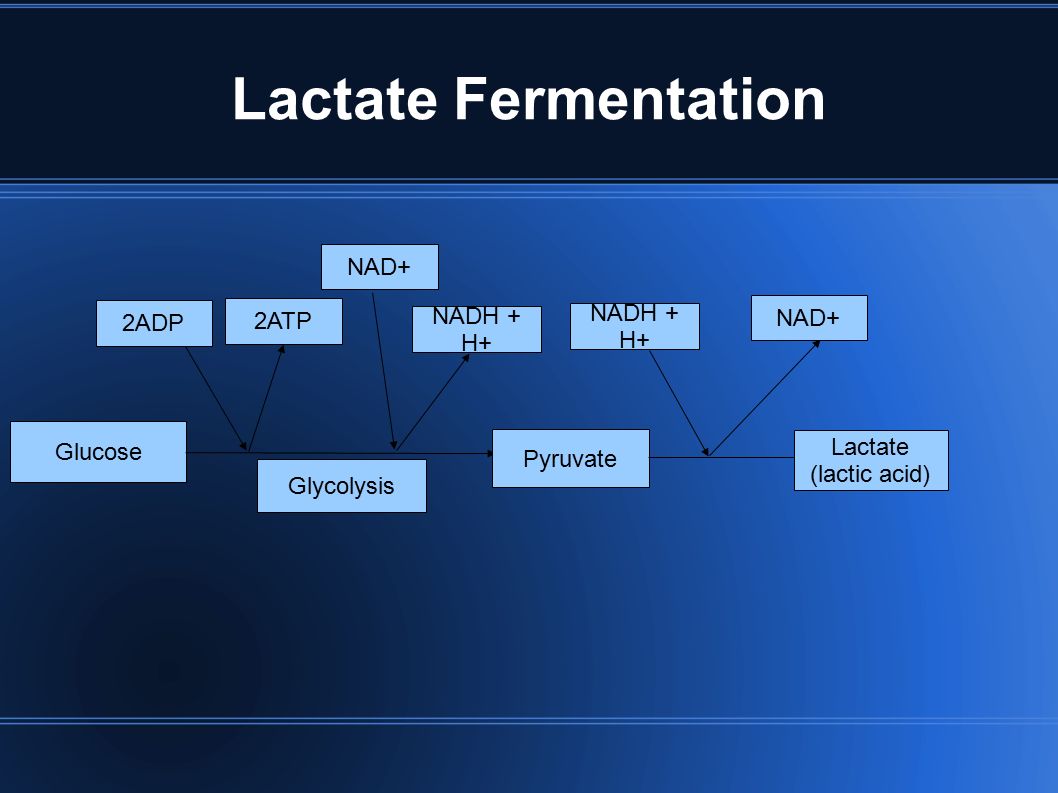 Lactate Fermentation

NAD+

2ADP

2ATP

NADH + H+

NADH + H+

NAD+

Glucose

Glycolysis

Pyruvate

Lactate (lactic acid)